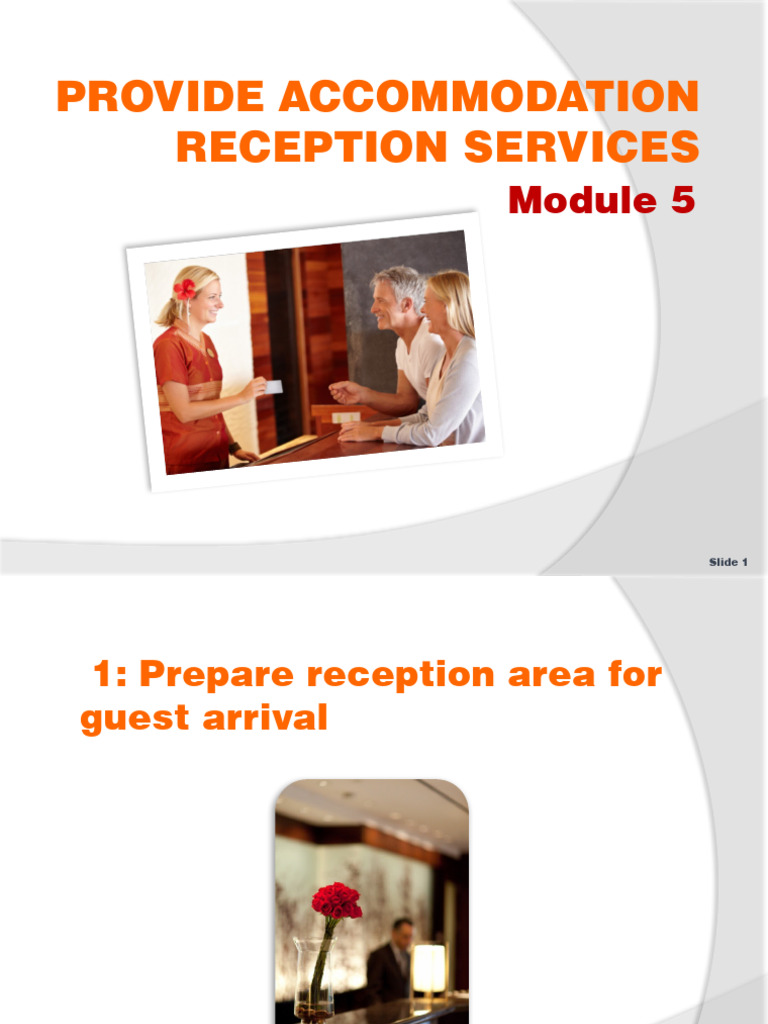 PROVIDE ACCOMMODATION RECEPTION SERVICES

Module 5

Slide 1

1: Prepare reception area for guest arrival